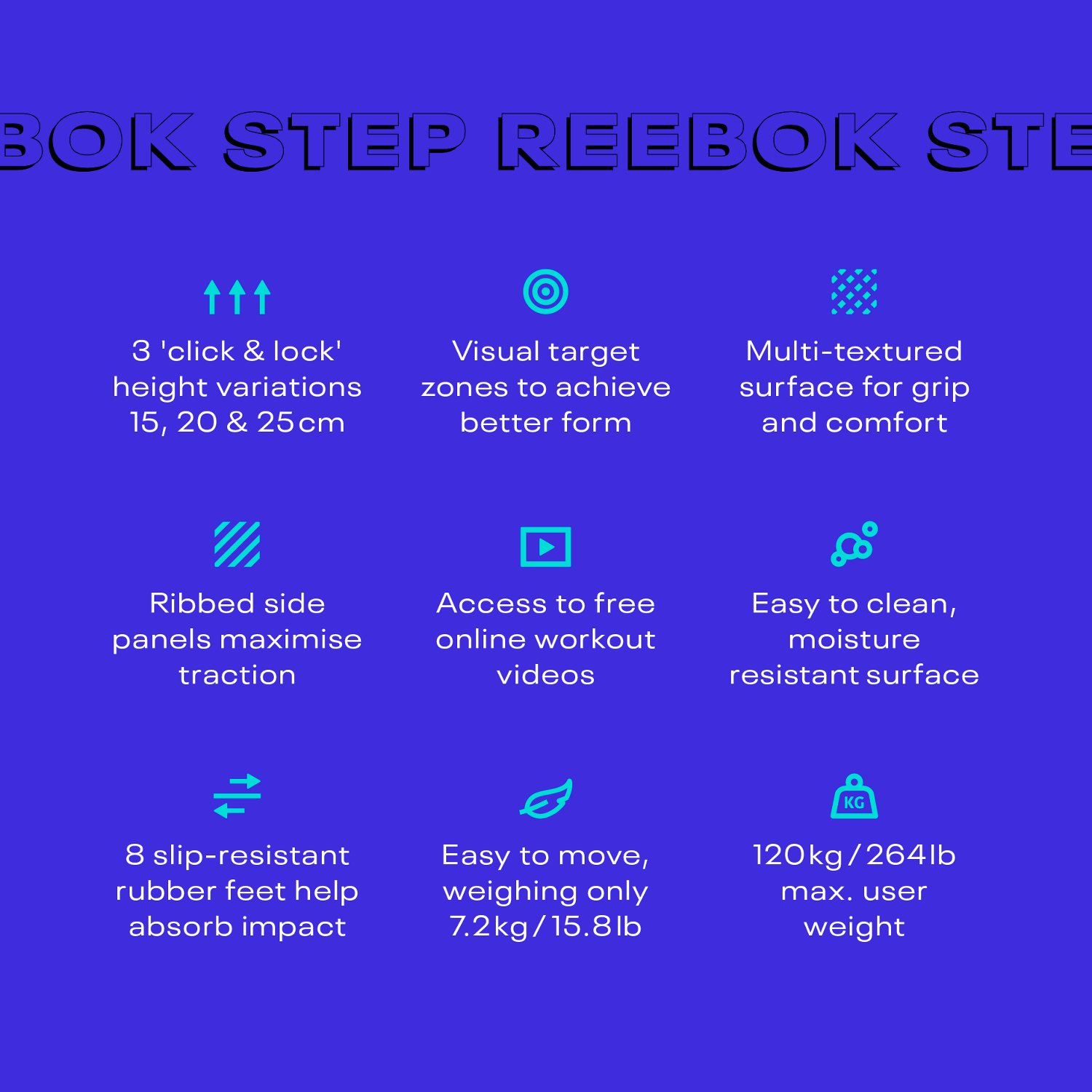 BOK STEP REEBOK STE

3 'click & lock' height variations 15, 20 & 25cm

Visual target zones to achieve better form

Multi-textured surface for grip and comfort

Ribbed side panels maximise traction

Access to free online workout videos

Easy to clean, moisture resistant surface

8 slip-resistant rubber feet help absorb impact

Easy to move, weighing only 7.2kg / 15.8lb

KG

120kg / 264lb max. user weight